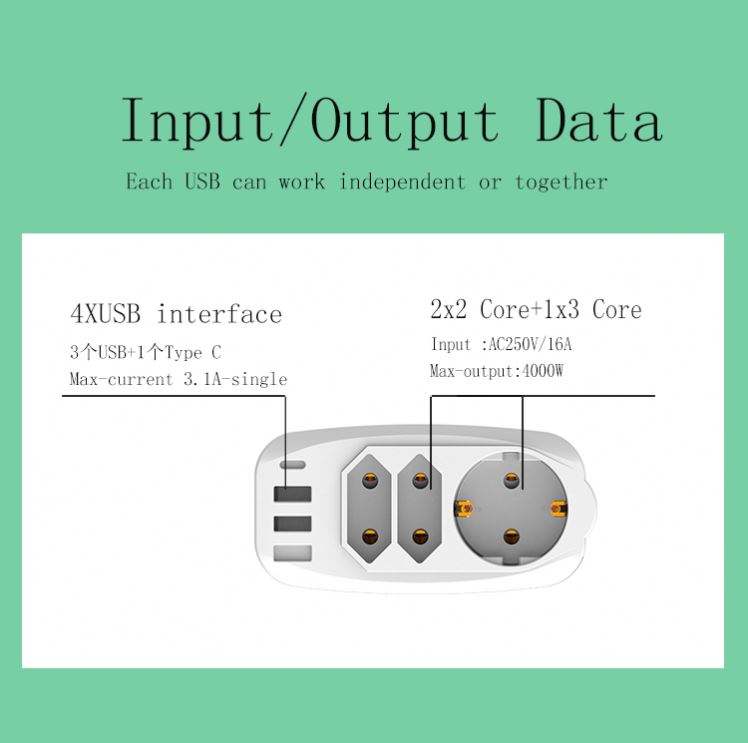 Input/Output Data

Each USB can work independent or together

4XUSB interface

3个USB+1个Type C

Max-current 3.1A-single

2x2 Core+1x3 Core

Input :AC250V/16A

Max-output:4000W